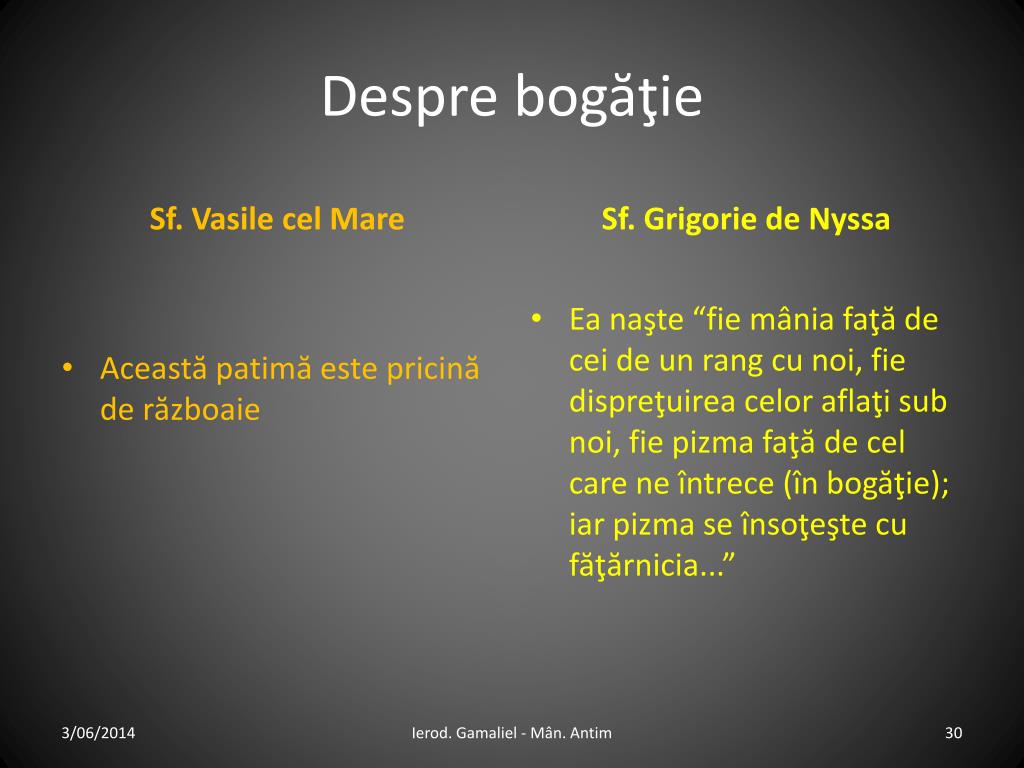 Despre bogăţie

Sf. Vasile cel Mare

• Această patimă este pricină de războaie

Sf. Grigorie de Nyssa

• Ea naşte “fie mânia faţă de cei de un rang cu noi, fie dispreţuirea celor aflaţi sub noi, fie pizma faţă de cel care ne întrece (în bogăţie); iar pizma se însoţeşte cu făţărnicia...”

3/06/2014

Ierod. Gamaliel - Mân. Antim

30